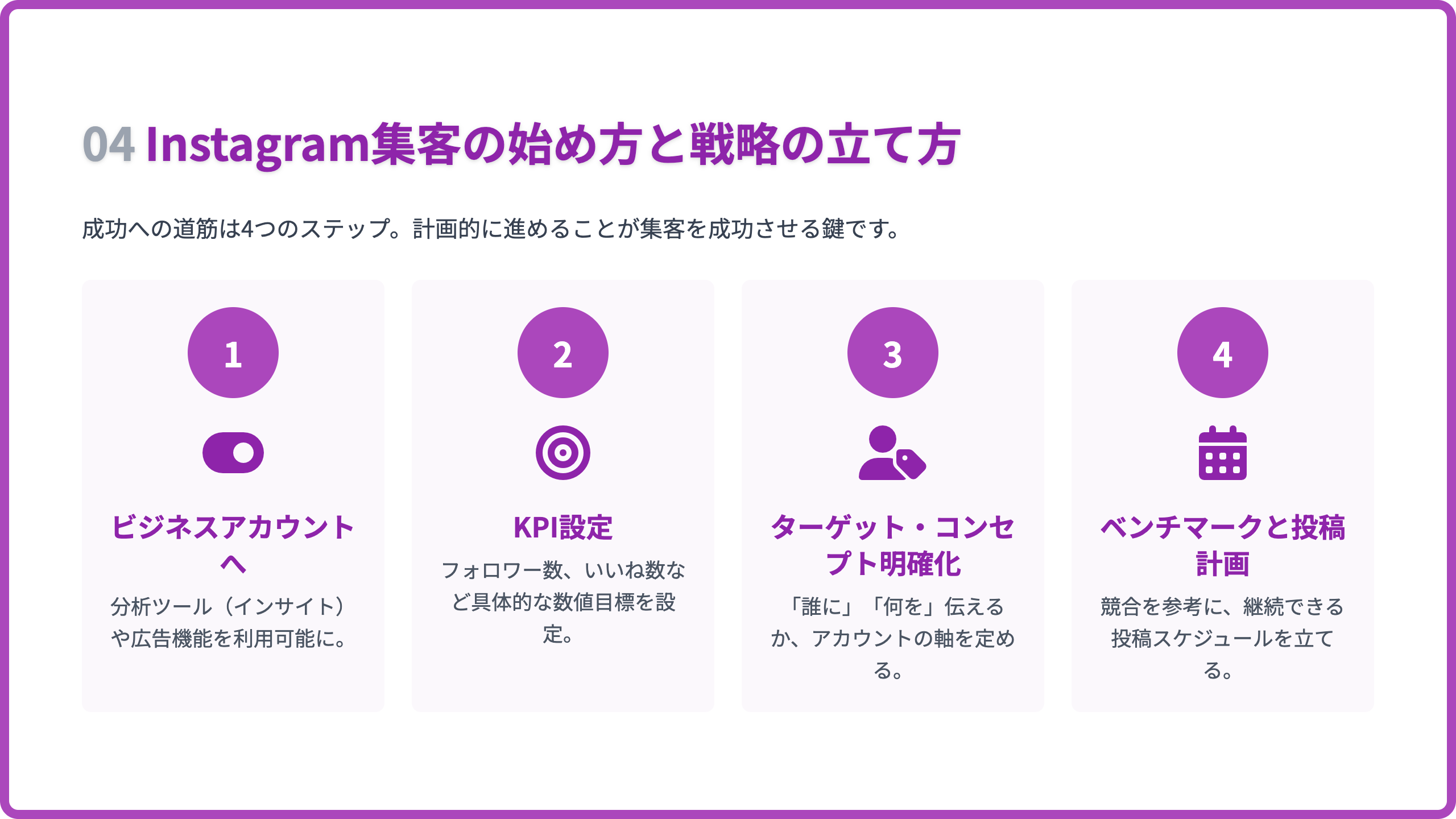 04 Instagram集客の始め方と戦略の立て方

成功への道筋は4つのステップ。計画的に進めることが集客を成功させる鍵です。

1

ビジネスアカウントへ

分析ツール（インサイト）や広告機能を利用可能に。

2

KPI設定

フォロワー数、いいね数など具体的な数値目標を設定。

3

ターゲット・コンセプト明確化

「誰に」「何を」伝えるか、アカウントの軸を定める。

4

ベンチマークと投稿計画

競合を参考に、継続できる投稿スケジュールを立てる。